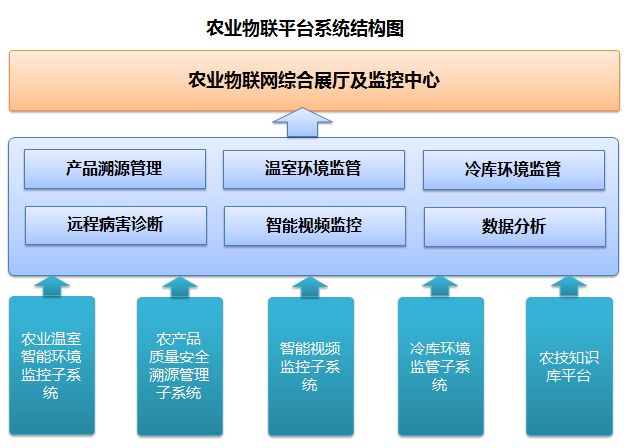 农业物联平台系统结构图

农业物联网综合展厅及监控中心

产品溯源管理

温室环境监管

冷库环境监管

远程病害诊断

智能视频监控

数据分析

农业温室智能环境监控子系统

农产品质量安全溯源管理子系统

智能视频监控子系统

冷库环境监管子系统

农技知识库平台